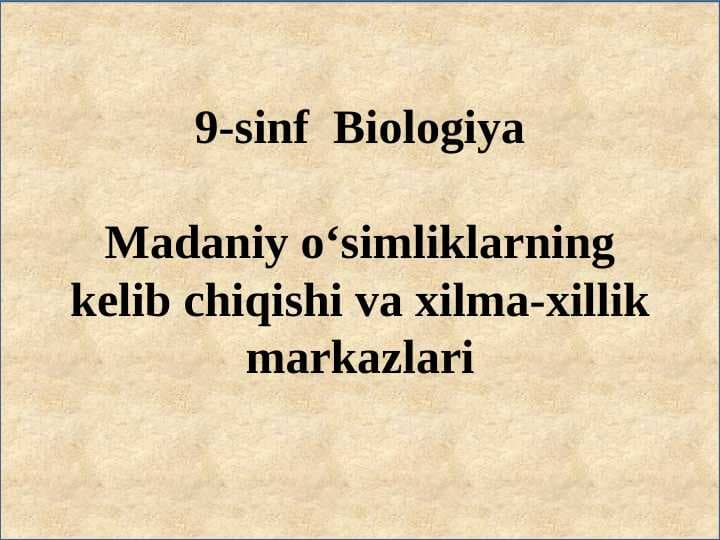 9-sinf Biologiya

Madaniy o‘simliklarning kelib chiqishi va xilma-xillik markazlari